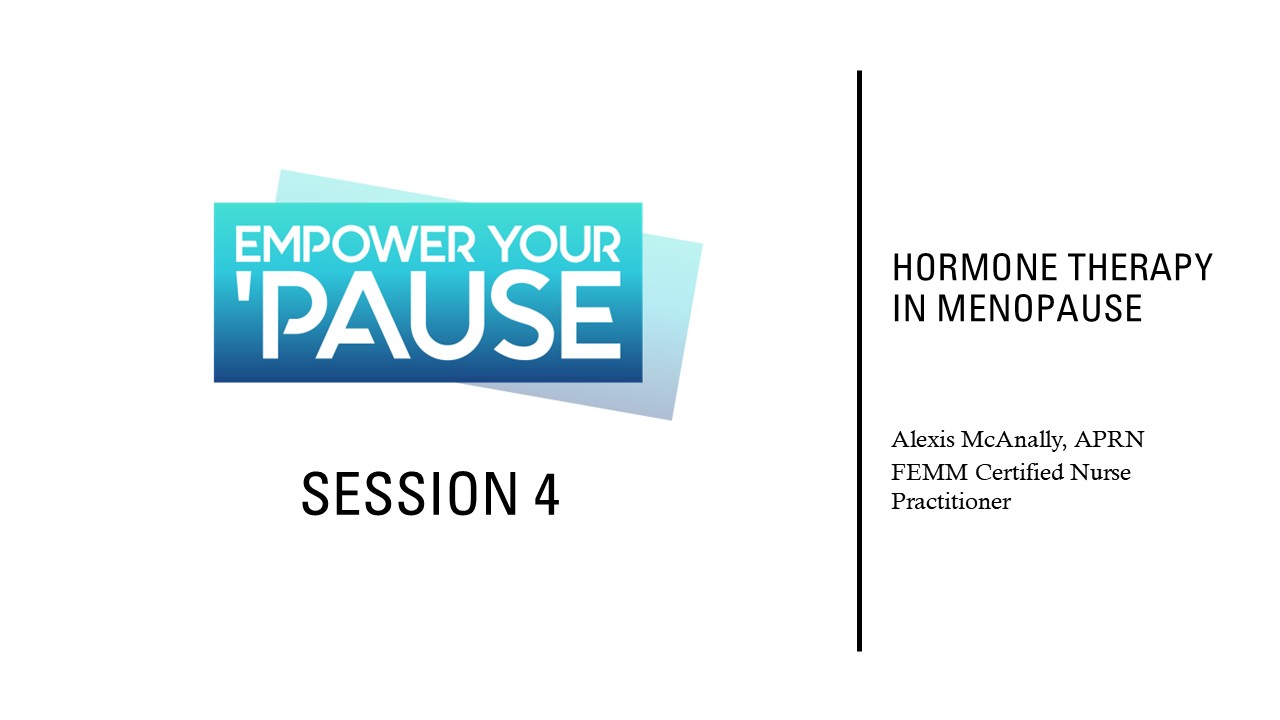 EMPOWER YOUR 'PAUSE

SESSION 4

HORMONE THERAPY IN MENOPAUSE

Alexis McAnally, APRN
FEMM Certified Nurse Practitioner